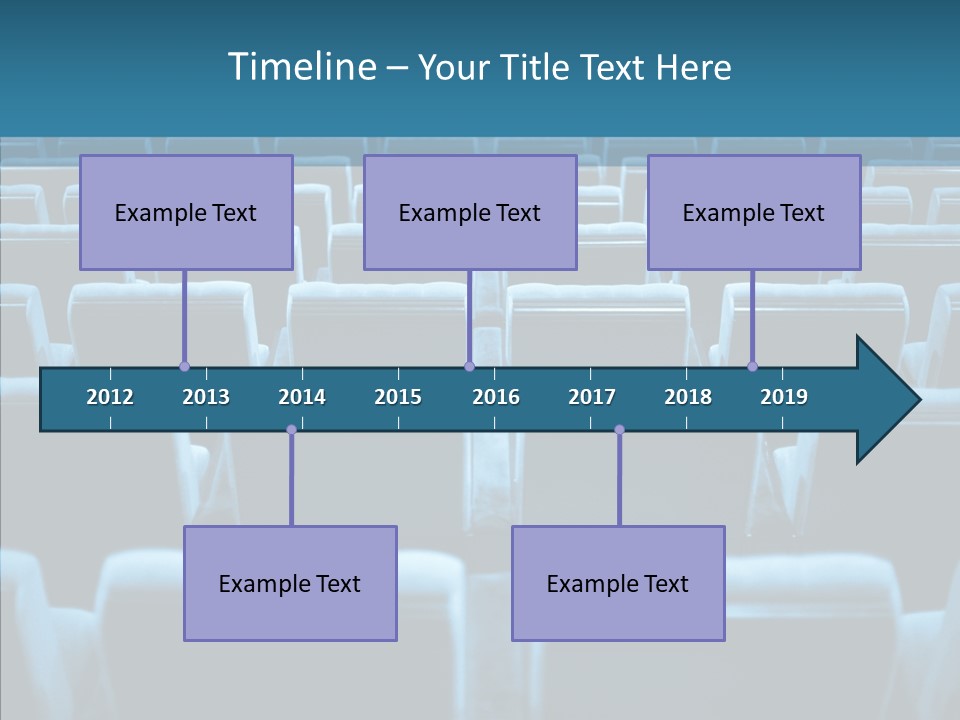 Timeline – Your Title Text Here

Example Text

Example Text

Example Text

2012 2013 2014 2015 2016 2017 2018 2019

Example Text

Example Text